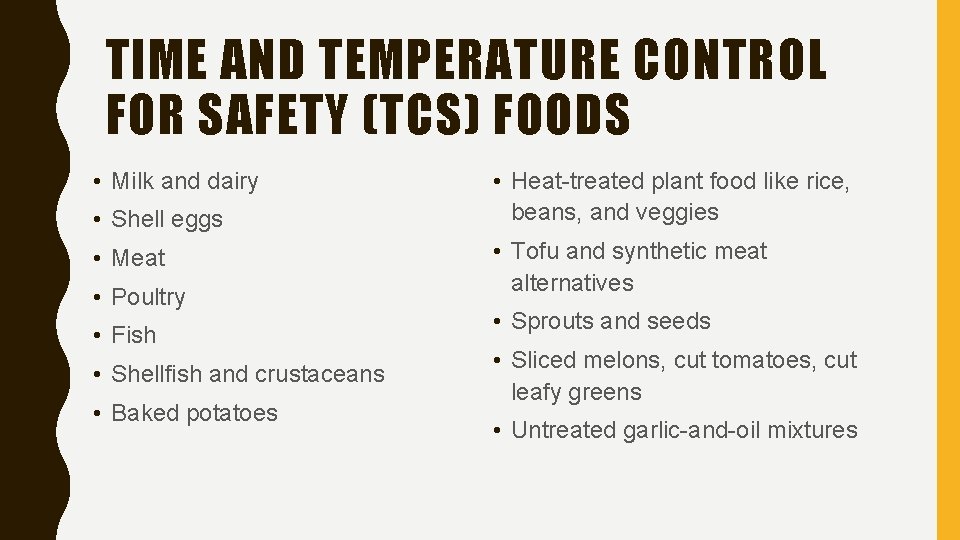 TIME AND TEMPERATURE CONTROL FOR SAFETY (TCS) FOODS

• Milk and dairy
• Shell eggs
• Meat
• Poultry
• Fish
• Shellfish and crustaceans
• Baked potatoes

• Heat-treated plant food like rice, beans, and veggies
• Tofu and synthetic meat alternatives
• Sprouts and seeds
• Sliced melons, cut tomatoes, cut leafy greens
• Untreated garlic-and-oil mixtures